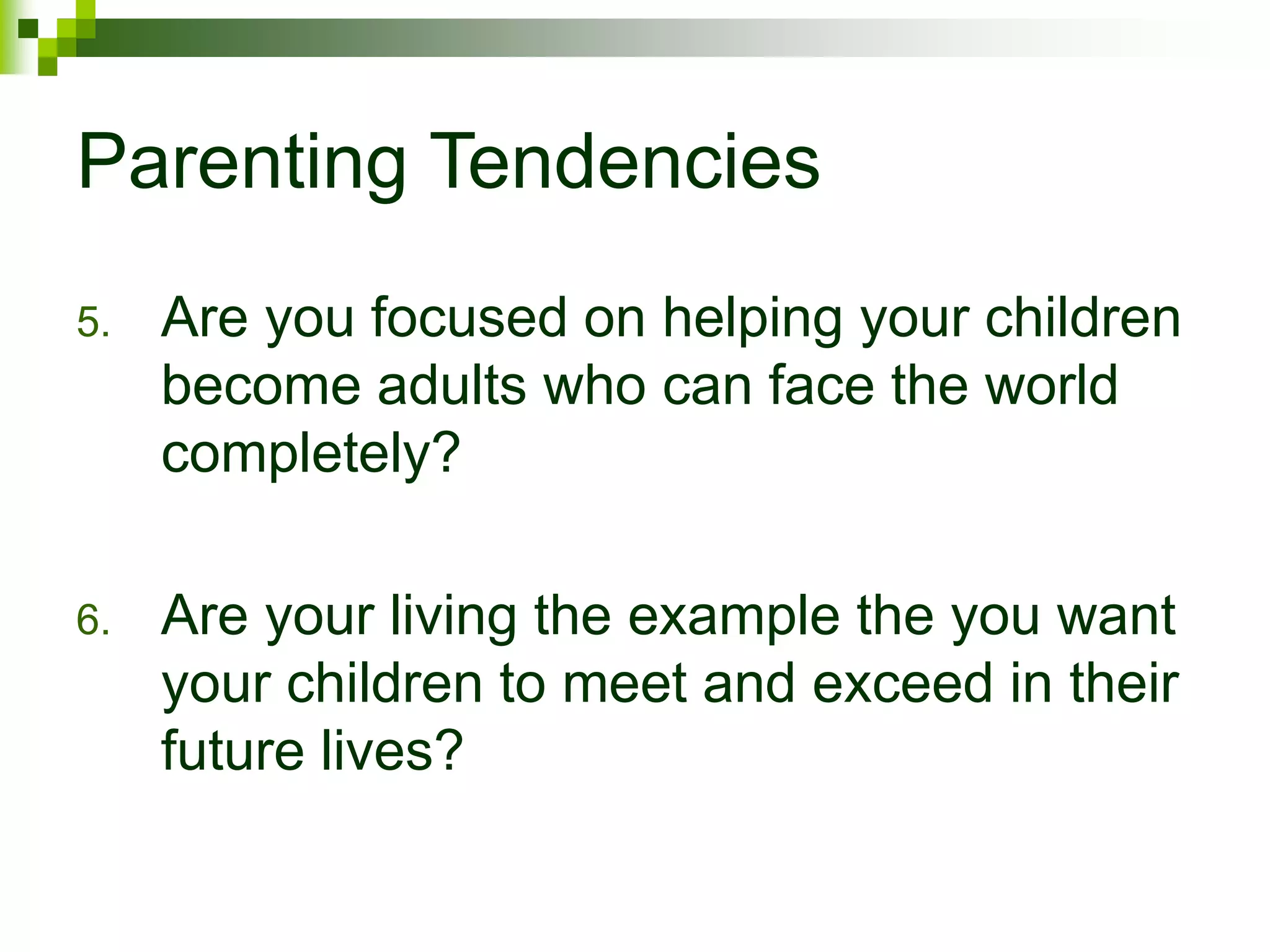 Parenting Tendencies

5. Are you focused on helping your children become adults who can face the world completely?

6. Are your living the example the you want your children to meet and exceed in their future lives?